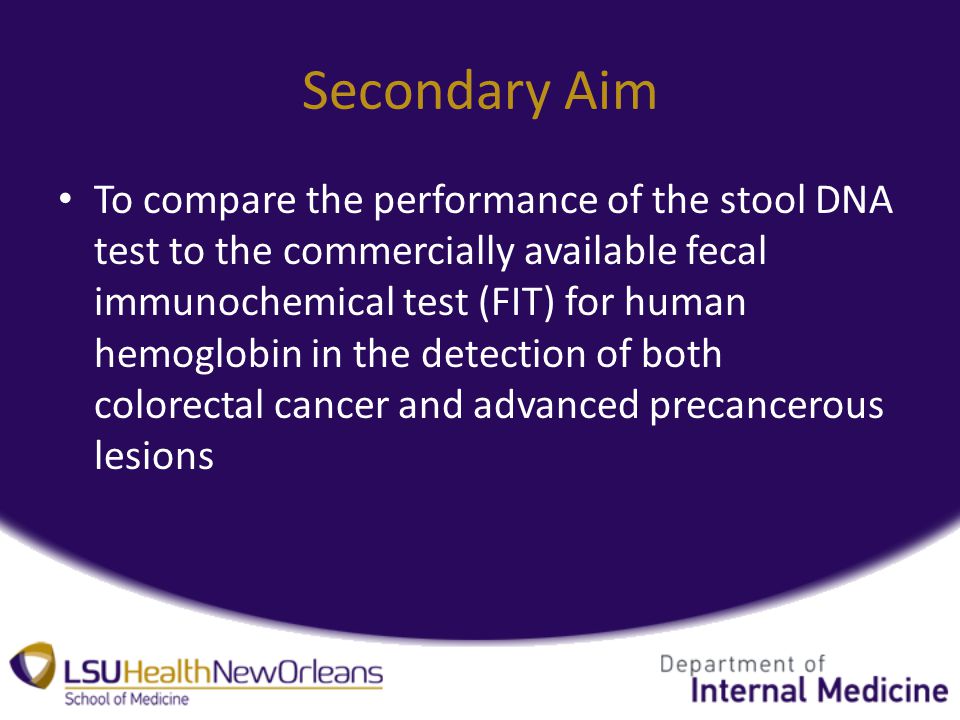 Secondary Aim

• To compare the performance of the stool DNA test to the commercially available fecal immunochemical test (FIT) for human hemoglobin in the detection of both colorectal cancer and advanced precancerous lesions

LSUHealthNewOrleans
School of Medicine

Department of
Internal Medicine